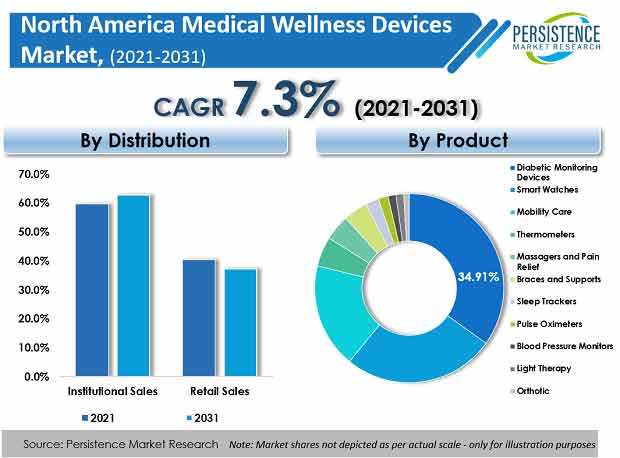 North America Medical Wellness Devices Market, (2021-2031)

PERSISTENCE MARKET RESEARCH

CAGR 7.3% (2021-2031)

By Distribution

70.0%
60.0%
50.0%
40.0%
30.0%
20.0%
10.0%
0.0%

Institutional Sales
Retail Sales

2021
2031

By Product

34.91%

Diabetic Monitoring Devices
Smart Watches
Mobility Care
Thermometers
Massagers and Pain Relief
Braces and Supports
Sleep Trackers
Pulse Oximeters
Blood Pressure Monitors
Light Therapy
Orthotic

Source: Persistence Market Research Note: Market shares not depicted as per actual scale - only for illustration purposes